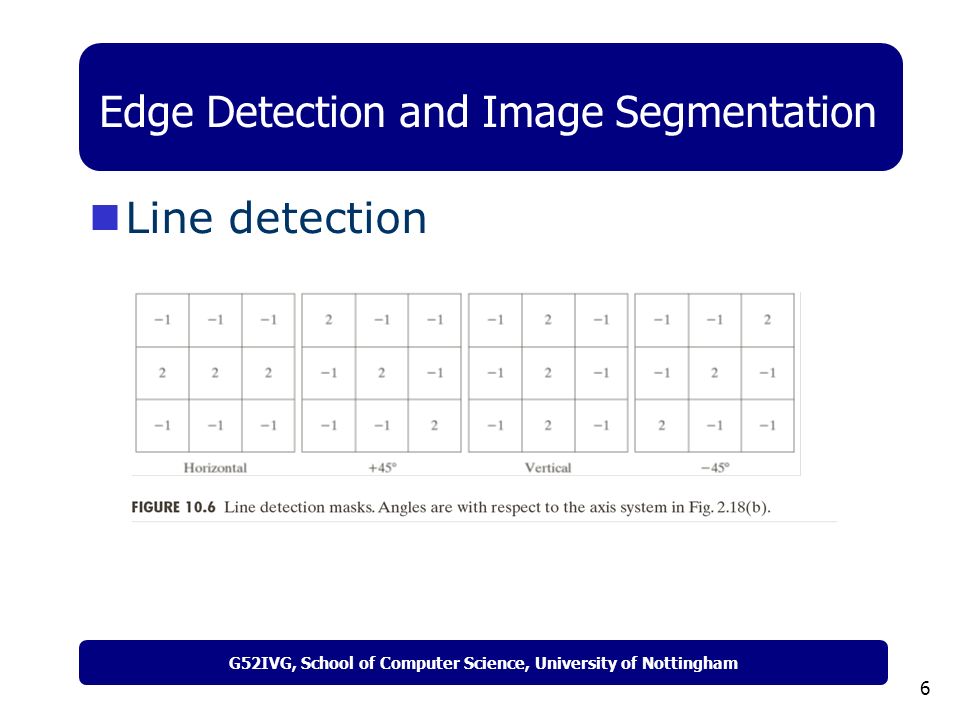 Edge Detection and Image Segmentation

Line detection

| −1 | −1 | −1 |
|---|---|---|
| 2 | 2 | 2 |
| −1 | −1 | −1 |

Horizontal

| 2 | −1 | −1 |
|---|---|---|
| −1 | 2 | −1 |
| −1 | −1 | 2 |

+45°

| −1 | 2 | −1 |
|---|---|---|
| −1 | 2 | −1 |
| −1 | 2 | −1 |

Vertical

| −1 | −1 | 2 |
|---|---|---|
| −1 | 2 | −1 |
| 2 | −1 | −1 |

−45°

FIGURE 10.6 Line detection masks. Angles are with respect to the axis system in Fig. 2.18(b).

G52IVG, School of Computer Science, University of Nottingham

6